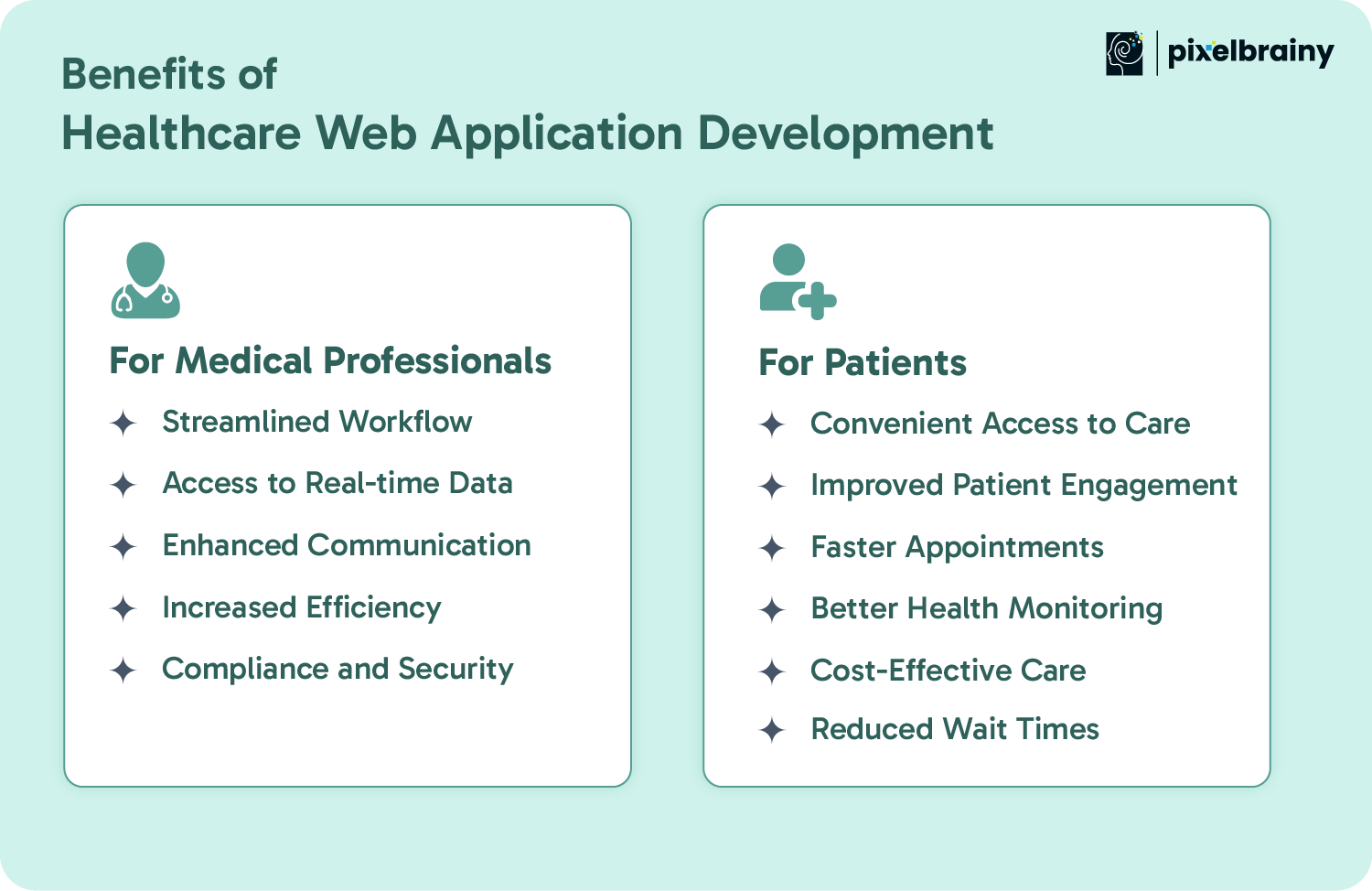 Benefits of
Healthcare Web Application Development

pixelbrainy

For Medical Professionals

Streamlined Workflow

Access to Real-time Data

Enhanced Communication

Increased Efficiency

Compliance and Security

For Patients

Convenient Access to Care

Improved Patient Engagement

Faster Appointments

Better Health Monitoring

Cost-Effective Care

Reduced Wait Times